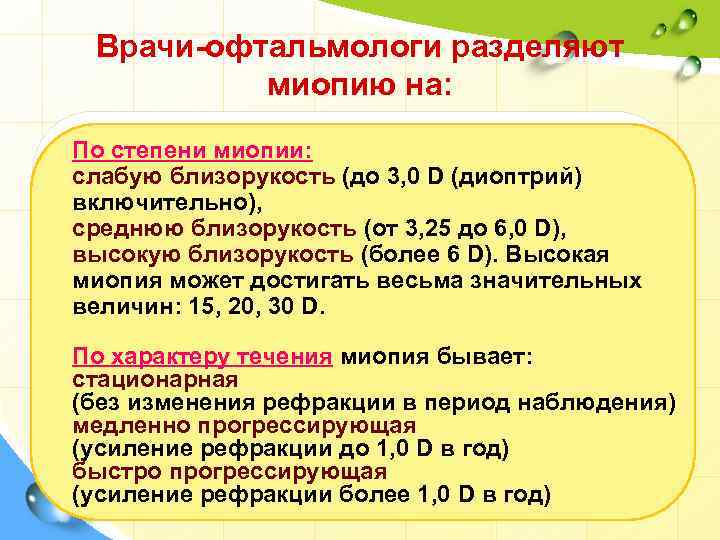 Врачи-офтальмологи разделяют миопию на:

По степени миопии:
слабую близорукость (до 3,0 D (диоптрий) включительно),
среднюю близорукость (от 3,25 до 6,0 D),
высокую близорукость (более 6 D). Высокая миопия может достигать весьма значительных величин: 15, 20, 30 D.

По характеру течения миопия бывает:
стационарная
(без изменения рефракции в период наблюдения)
медленно прогрессирующая
(усиление рефракции до 1,0 D в год)
быстро прогрессирующая
(усиление рефракции более 1,0 D в год)